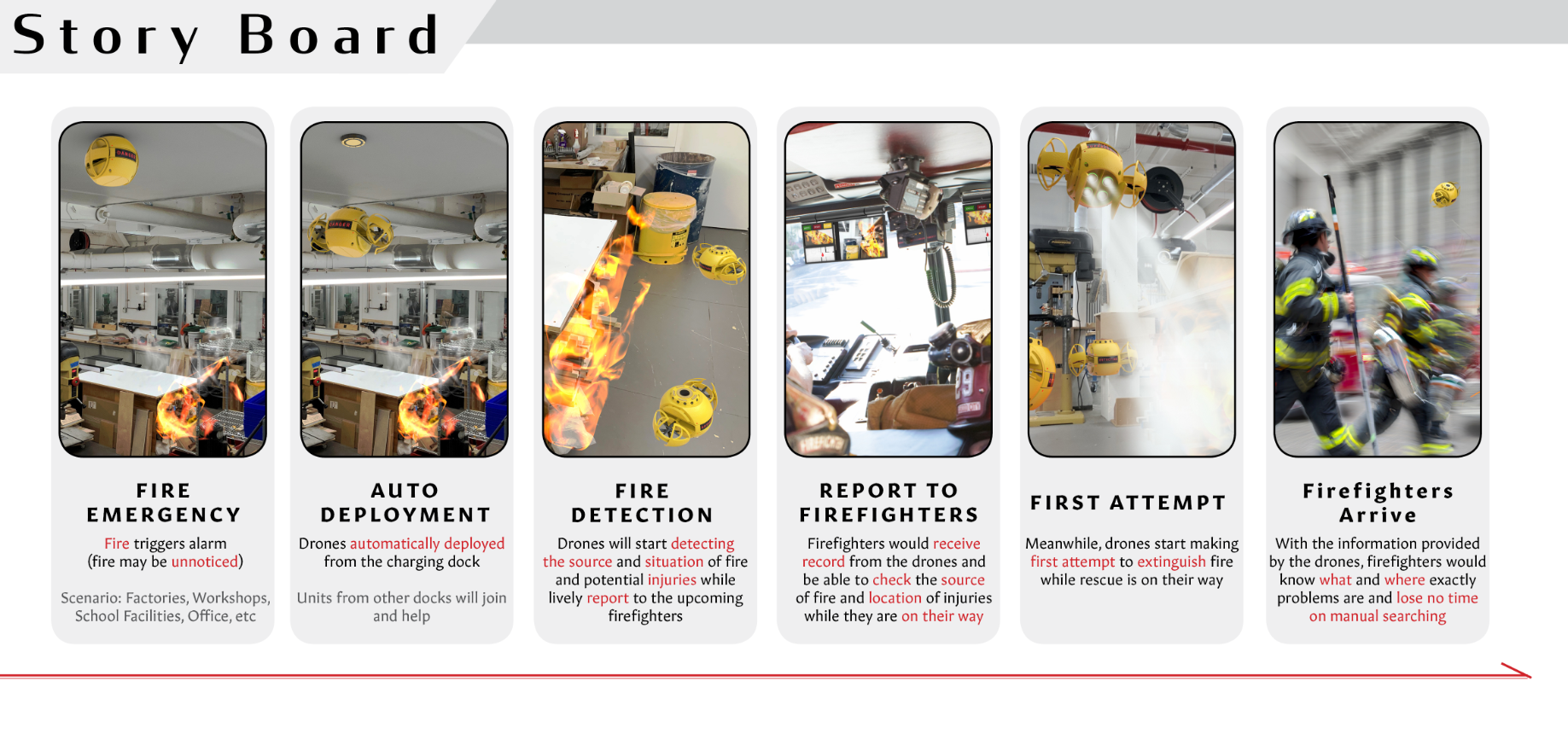 Story Board

FIRE EMERGENCY

Fire triggers alarm (fire may be unnoticed)

Scenario: Factories, Workshops, School Facilities, Office, etc

AUTO DEPLOYMENT

Drones automatically deployed from the charging dock

Units from other docks will join and help

FIRE DETECTION

Drones will start detecting the source and situation of fire and potential injuries while lively report to the upcoming firefighters

REPORT TO FIREFIGHTERS

Firefighters would receive record from the drones and be able to check the source of fire and location of injuries while they are on their way

FIRST ATTEMPT

Meanwhile, drones start making first attempt to extinguish fire while rescue is on their way

Firefighters Arrive

With the information provided by the drones, firefighters would know what and where exactly problems are and lose no time on manual searching